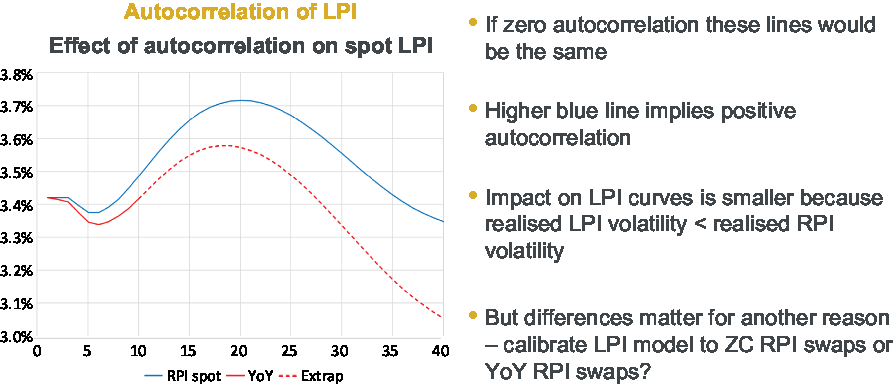 Autocorrelation of LPI

Effect of autocorrelation on spot LPI

3.8%
3.7%
3.6%
3.5%
3.4%
3.3%
3.2%
3.1%
3.0%

0 5 10 15 20 25 30 35 40

RPI spot YoY Extrap

• If zero autocorrelation these lines would be the same

• Higher blue line implies positive autocorrelation

• Impact on LPI curves is smaller because realised LPI volatility < realised RPI volatility

• But differences matter for another reason – calibrate LPI model to ZC RPI swaps or YoY RPI swaps?